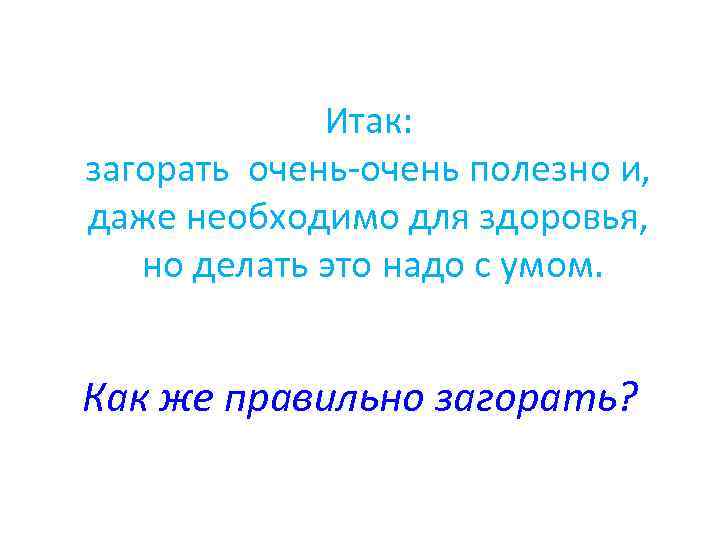 Итак:
загорать очень-очень полезно и, даже необходимо для здоровья, но делать это надо с умом.

Как же правильно загорать?